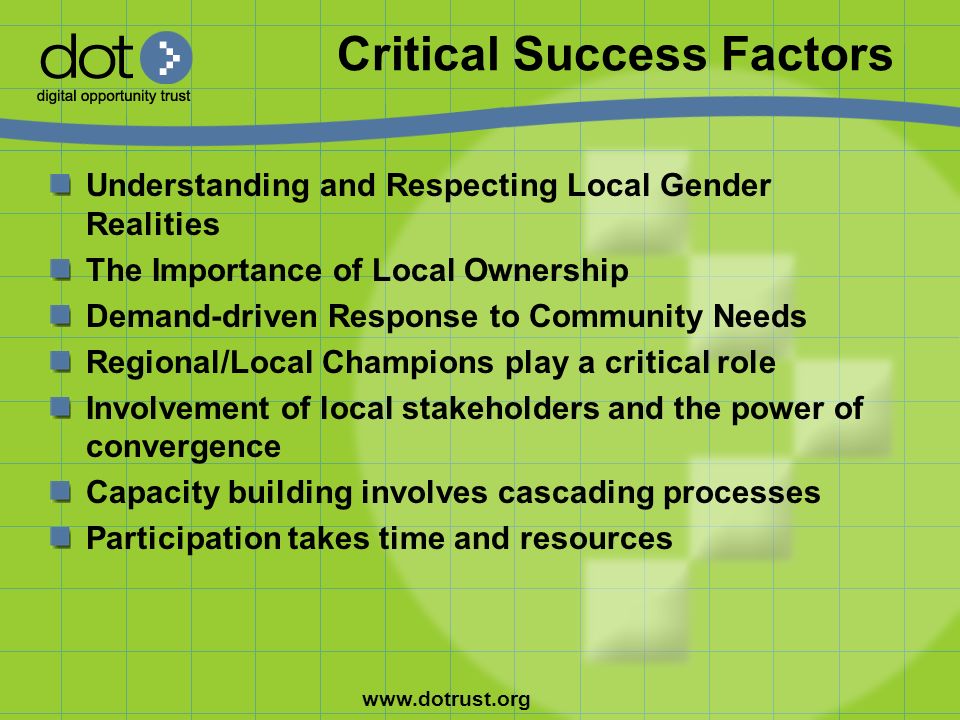 dot
digital opportunity trust

Critical Success Factors

Understanding and Respecting Local Gender Realities
The Importance of Local Ownership
Demand-driven Response to Community Needs
Regional/Local Champions play a critical role
Involvement of local stakeholders and the power of convergence
Capacity building involves cascading processes
Participation takes time and resources

www.dotrust.org